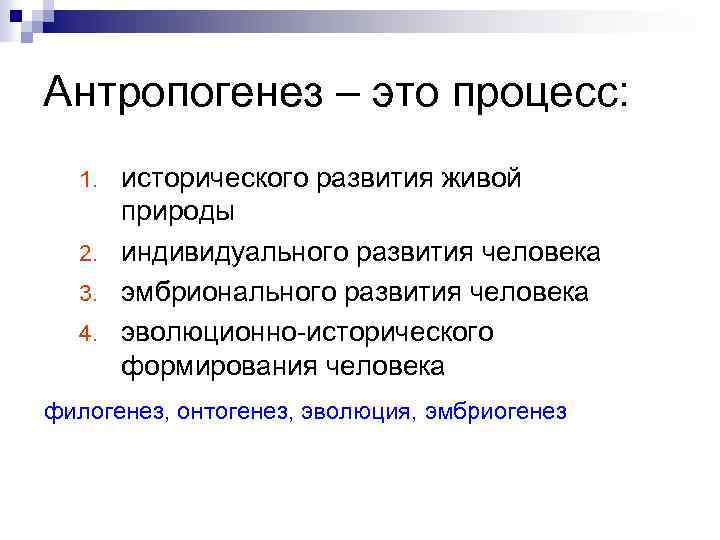 Антропогенез – это процесс:

1. исторического развития живой природы
2. индивидуального развития человека
3. эмбрионального развития человека
4. эволюционно-исторического формирования человека

филогенез, онтогенез, эволюция, эмбриогенез